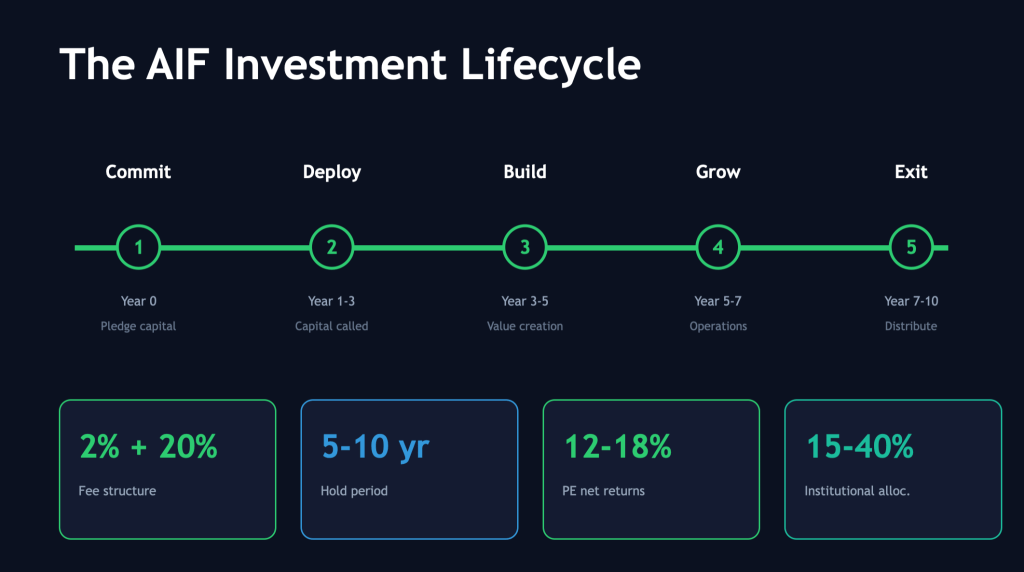 The AIF Investment Lifecycle

Commit
1
Year 0
Pledge capital

Deploy
2
Year 1-3
Capital called

Build
3
Year 3-5
Value creation

Grow
4
Year 5-7
Operations

Exit
5
Year 7-10
Distribute

2% + 20%
Fee structure

5-10 yr
Hold period

12-18%
PE net returns

15-40%
Institutional alloc.